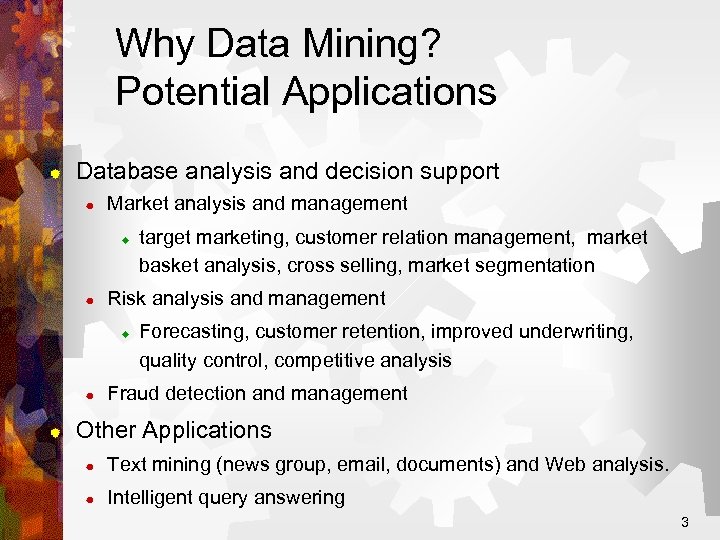 Why Data Mining?
Potential Applications

Database analysis and decision support

Market analysis and management

target marketing, customer relation management, market basket analysis, cross selling, market segmentation

Risk analysis and management

Forecasting, customer retention, improved underwriting, quality control, competitive analysis

Fraud detection and management

Other Applications

Text mining (news group, email, documents) and Web analysis.

Intelligent query answering

3